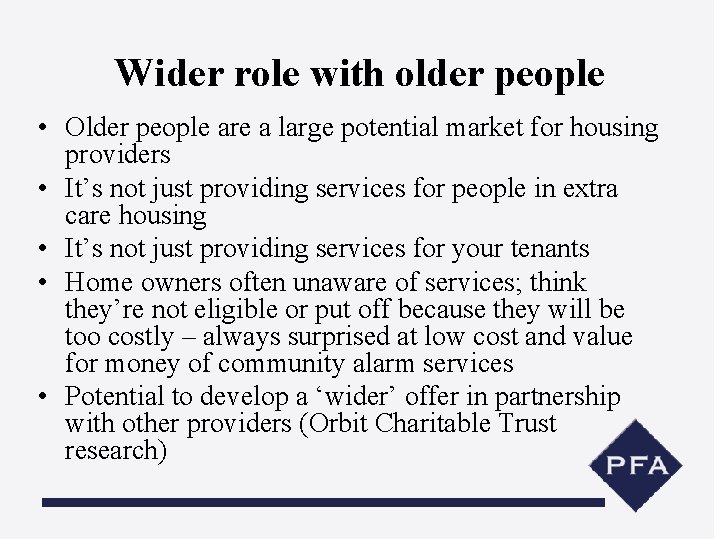 Wider role with older people

• Older people are a large potential market for housing providers
• It’s not just providing services for people in extra care housing
• It’s not just providing services for your tenants
• Home owners often unaware of services; think they’re not eligible or put off because they will be too costly – always surprised at low cost and value for money of community alarm services
• Potential to develop a ‘wider’ offer in partnership with other providers (Orbit Charitable Trust research)

PFA